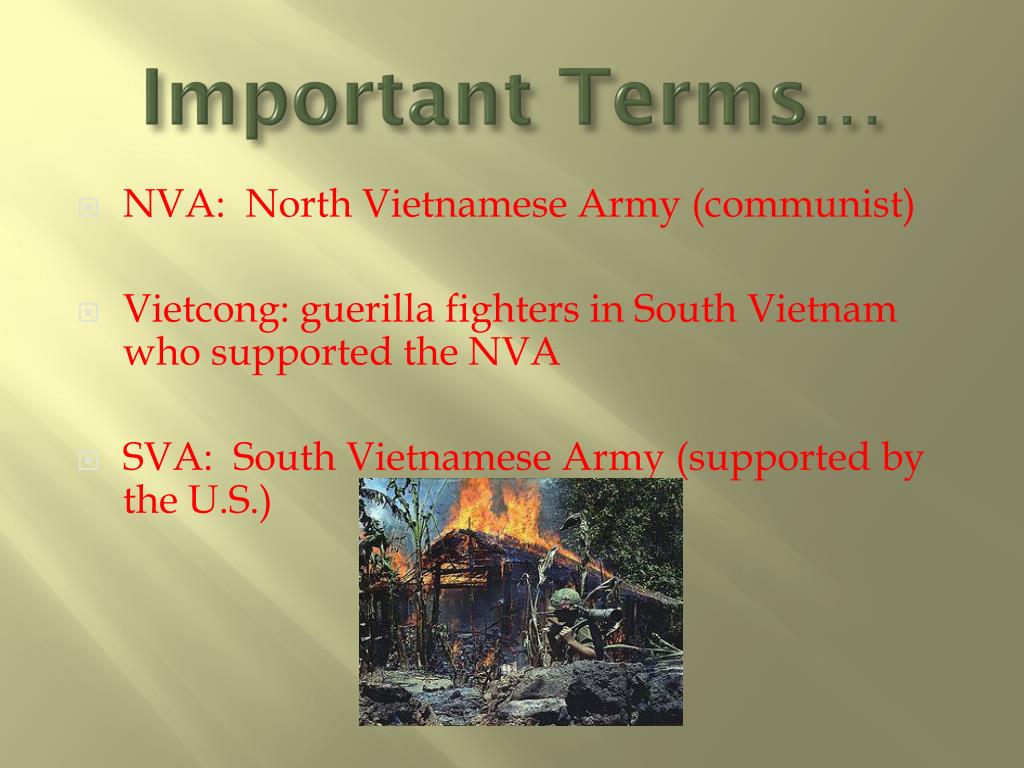 Important Terms…

NVA:  North Vietnamese Army (communist)

Vietcong: guerilla fighters in South Vietnam who supported the NVA

SVA:  South Vietnamese Army (supported by the U.S.)